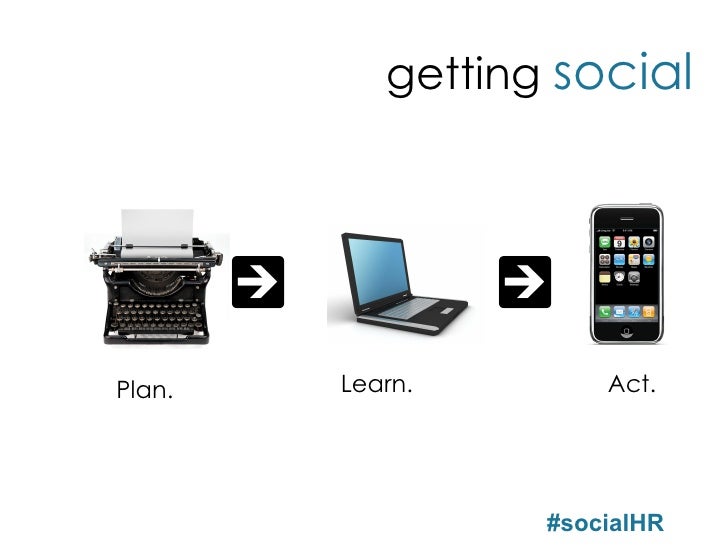 getting social

Plan.

Learn.

Act.

#socialHR